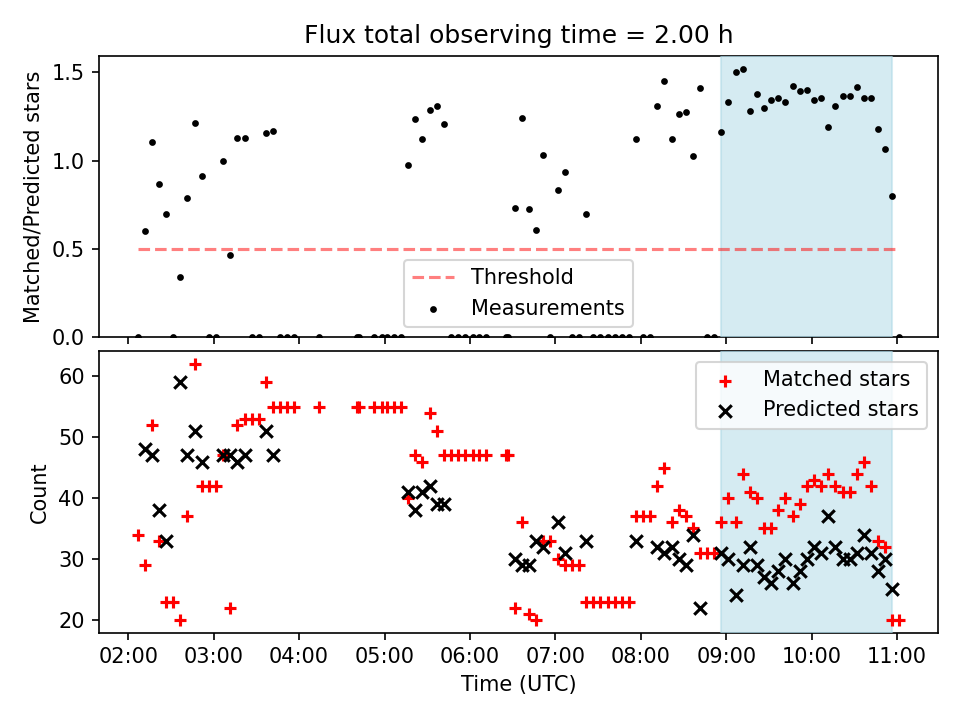 Flux total observing time = 2.00 h

Matched/Predicted stars

1.5
1.0
0.5
0.0

Threshold
Measurements

Count

60
50
40
30
20

Matched stars
Predicted stars

02:00 03:00 04:00 05:00 06:00 07:00 08:00 09:00 10:00 11:00

Time (UTC)